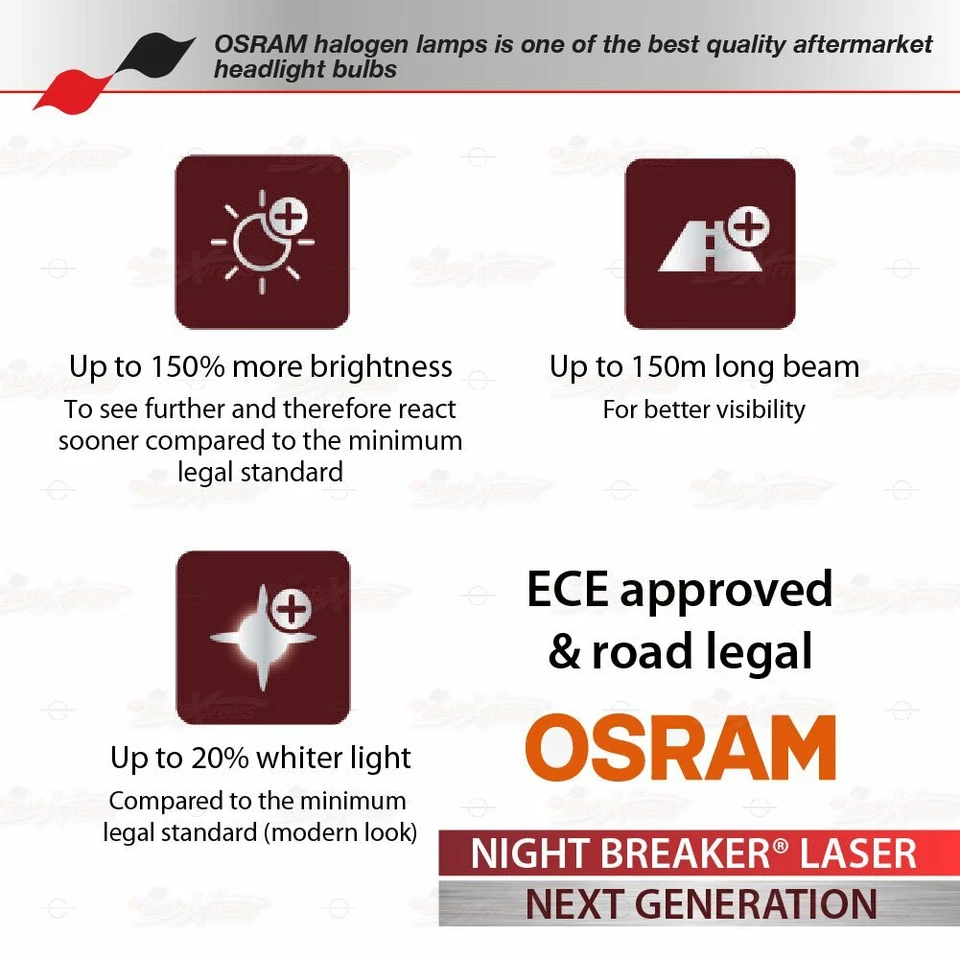 OSRAM halogen lamps is one of the best quality aftermarket headlight bulbs

Up to 150% more brightness
To see further and therefore react sooner compared to the minimum legal standard

Up to 150m long beam
For better visibility

Up to 20% whiter light
Compared to the minimum legal standard (modern look)

ECE approved & road legal

OSRAM

NIGHT BREAKER® LASER
NEXT GENERATION